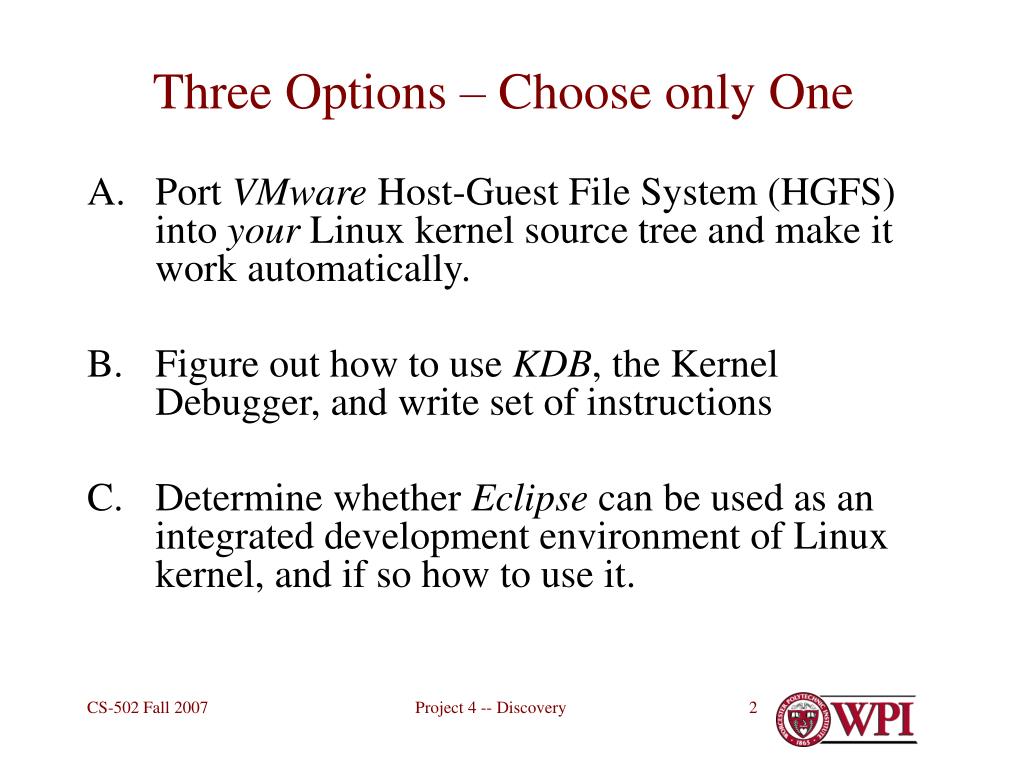 Three Options – Choose only One

A. Port VMware Host-Guest File System (HGFS) into your Linux kernel source tree and make it work automatically.

B. Figure out how to use KDB, the Kernel Debugger, and write set of instructions

C. Determine whether Eclipse can be used as an integrated development environment of Linux kernel, and if so how to use it.

CS-502 Fall 2007

Project 4 -- Discovery

2

WPI